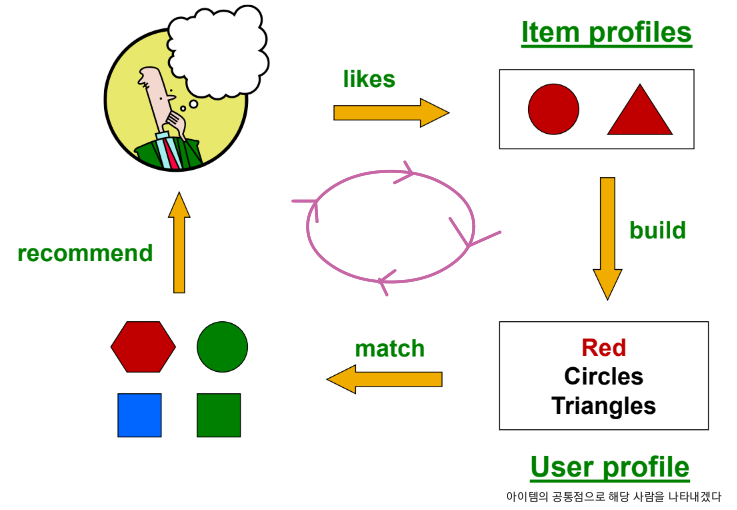 Item profiles

likes

build

recommend

match

Red
Circles
Triangles

User profile

아이템의 공통점으로 해당 사람을 나타내겠다